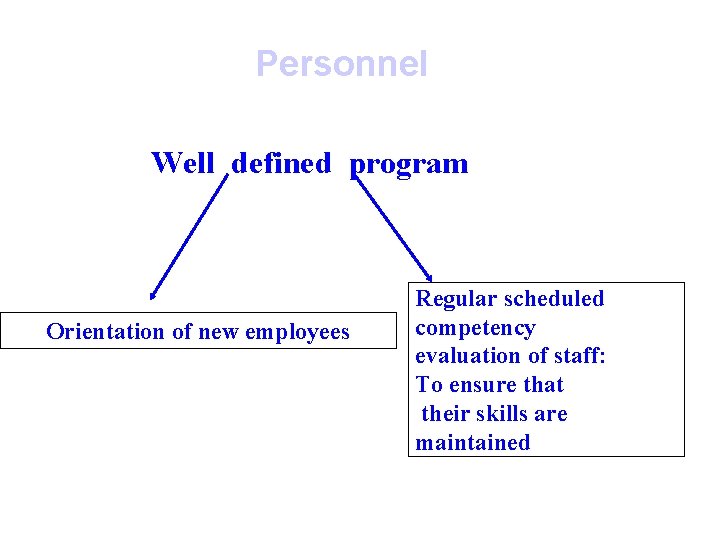 Personnel

Well defined program

Orientation of new employees

Regular scheduled competency evaluation of staff: To ensure that their skills are maintained